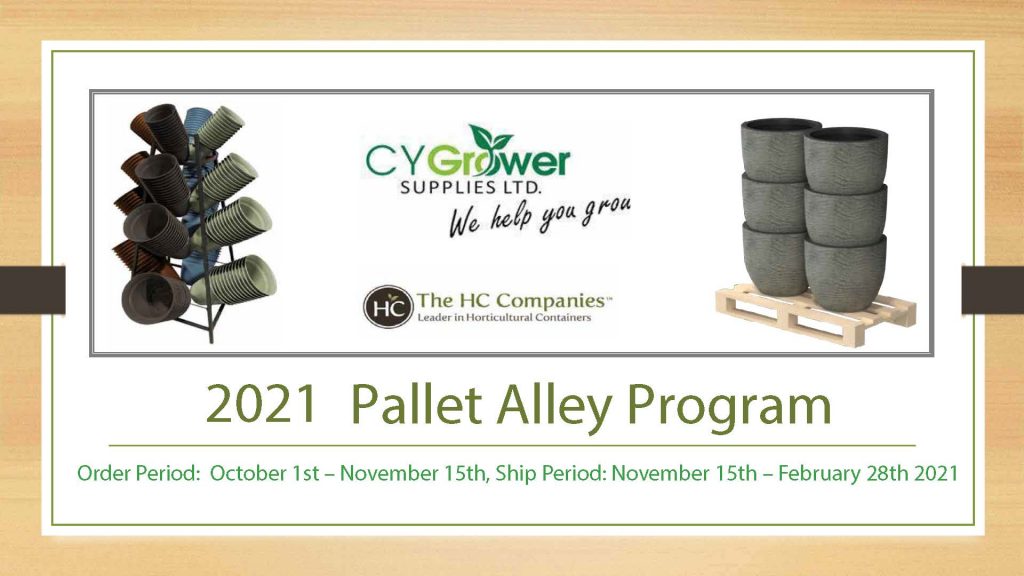 CY Grower SUPPLIES LTD.
We help you grow

HC The HC Companies™
Leader in Horticultural Containers

2021 Pallet Alley Program

Order Period: October 1st – November 15th, Ship Period: November 15th – February 28th 2021